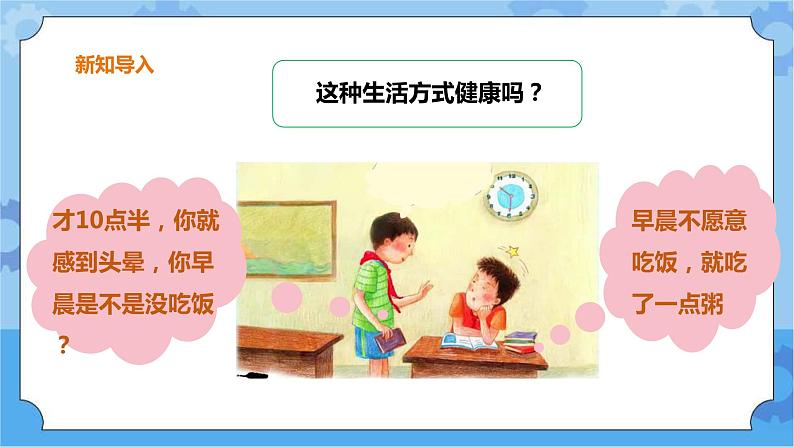 新知导入

这种生活方式健康吗？

才10点半，你就感到头晕，你早晨是不是没吃饭？

早晨不愿意吃饭，就吃了一点粥